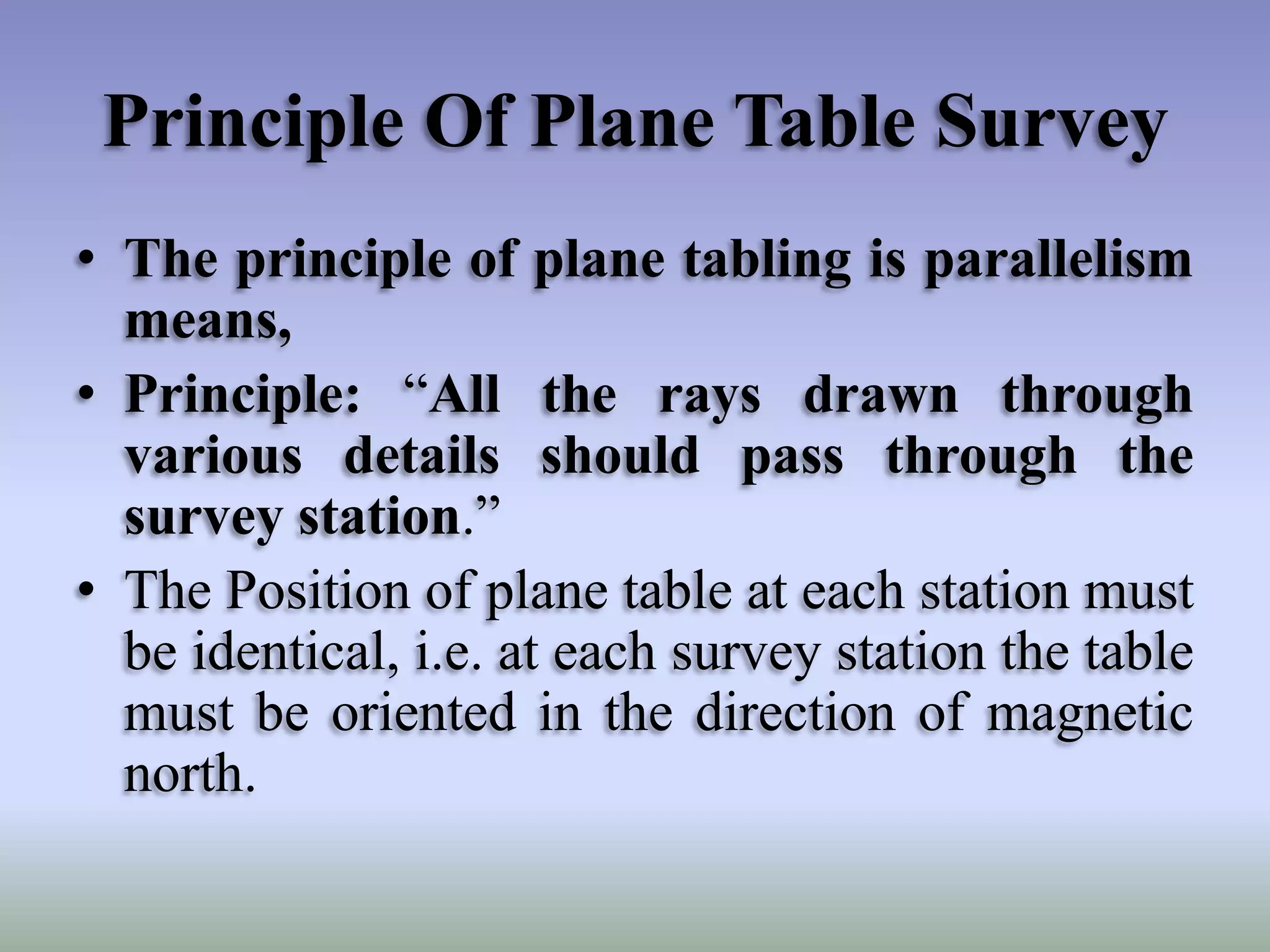 Principle Of Plane Table Survey

• The principle of plane tabling is parallelism means,

• Principle: “All the rays drawn through various details should pass through the survey station.”

• The Position of plane table at each station must be identical, i.e. at each survey station the table must be oriented in the direction of magnetic north.